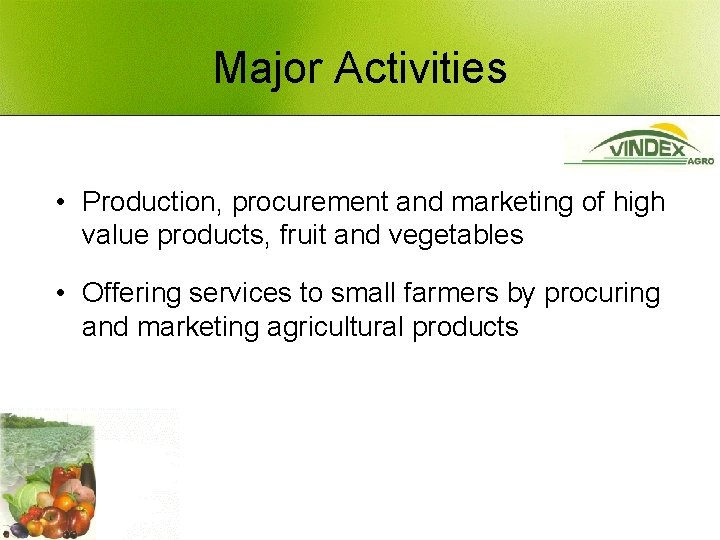 Major Activities

VINDEX AGRO

• Production, procurement and marketing of high value products, fruit and vegetables

• Offering services to small farmers by procuring and marketing agricultural products